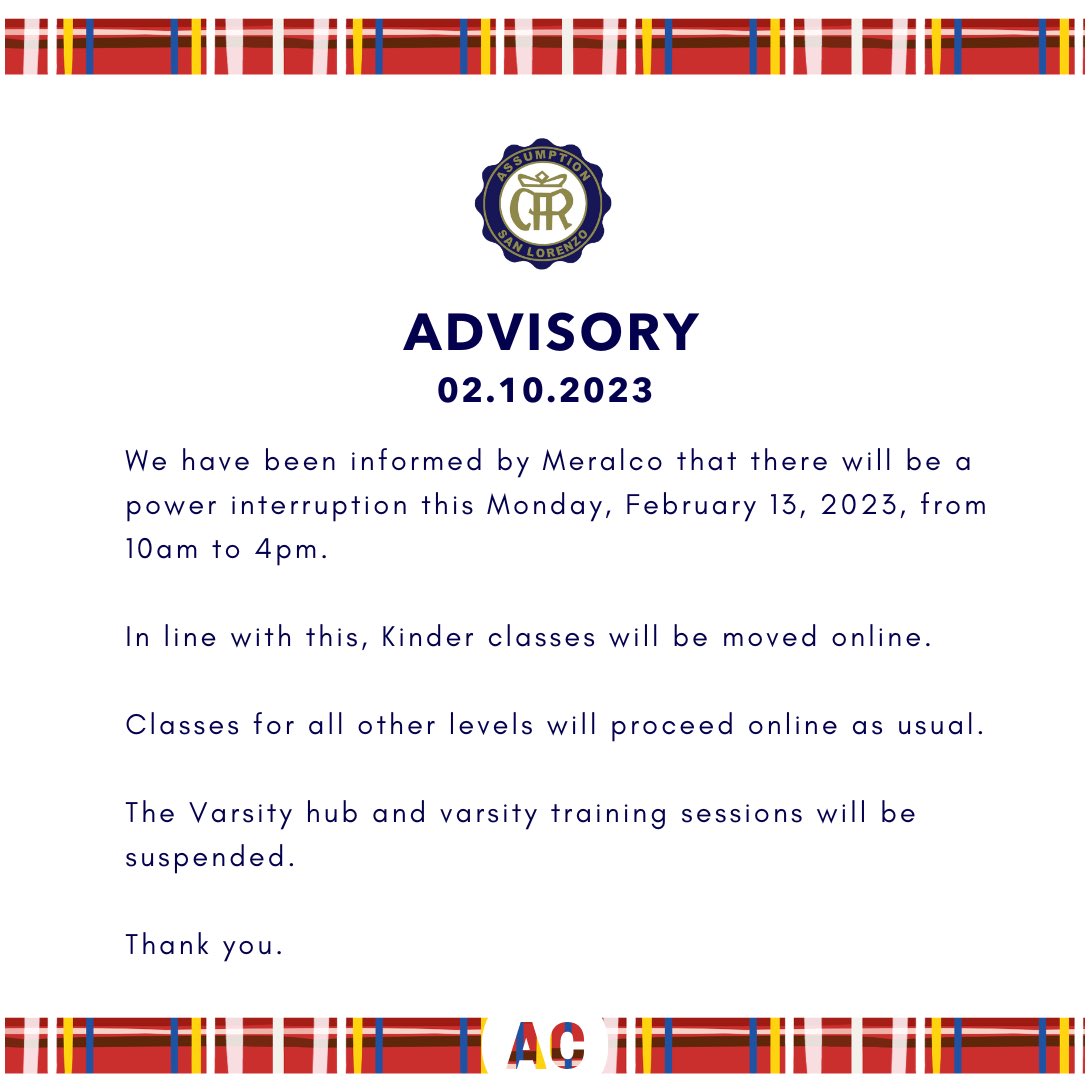 ASSUMPTION
SAN LORENZO

ADVISORY
02.10.2023

We have been informed by Meralco that there will be a power interruption this Monday, February 13, 2023, from 10am to 4pm.

In line with this, Kinder classes will be moved online.

Classes for all other levels will proceed online as usual.

The Varsity hub and varsity training sessions will be suspended.

Thank you.

AC